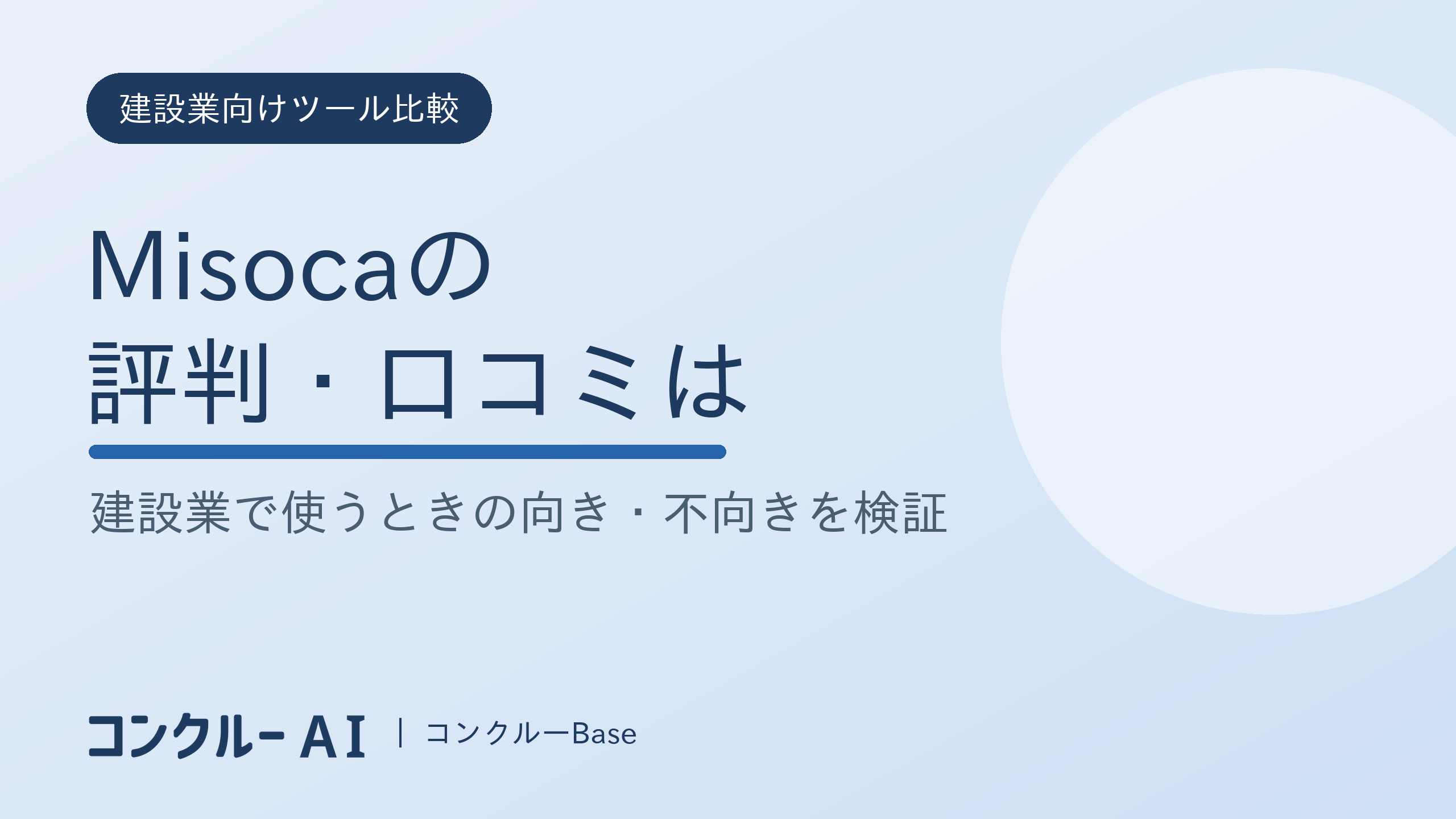 建設業向けツール比較

Misocaの
評判・口コミは

建設業で使うときの向き・不向きを検証

コンクルー AI | コンクルーBase